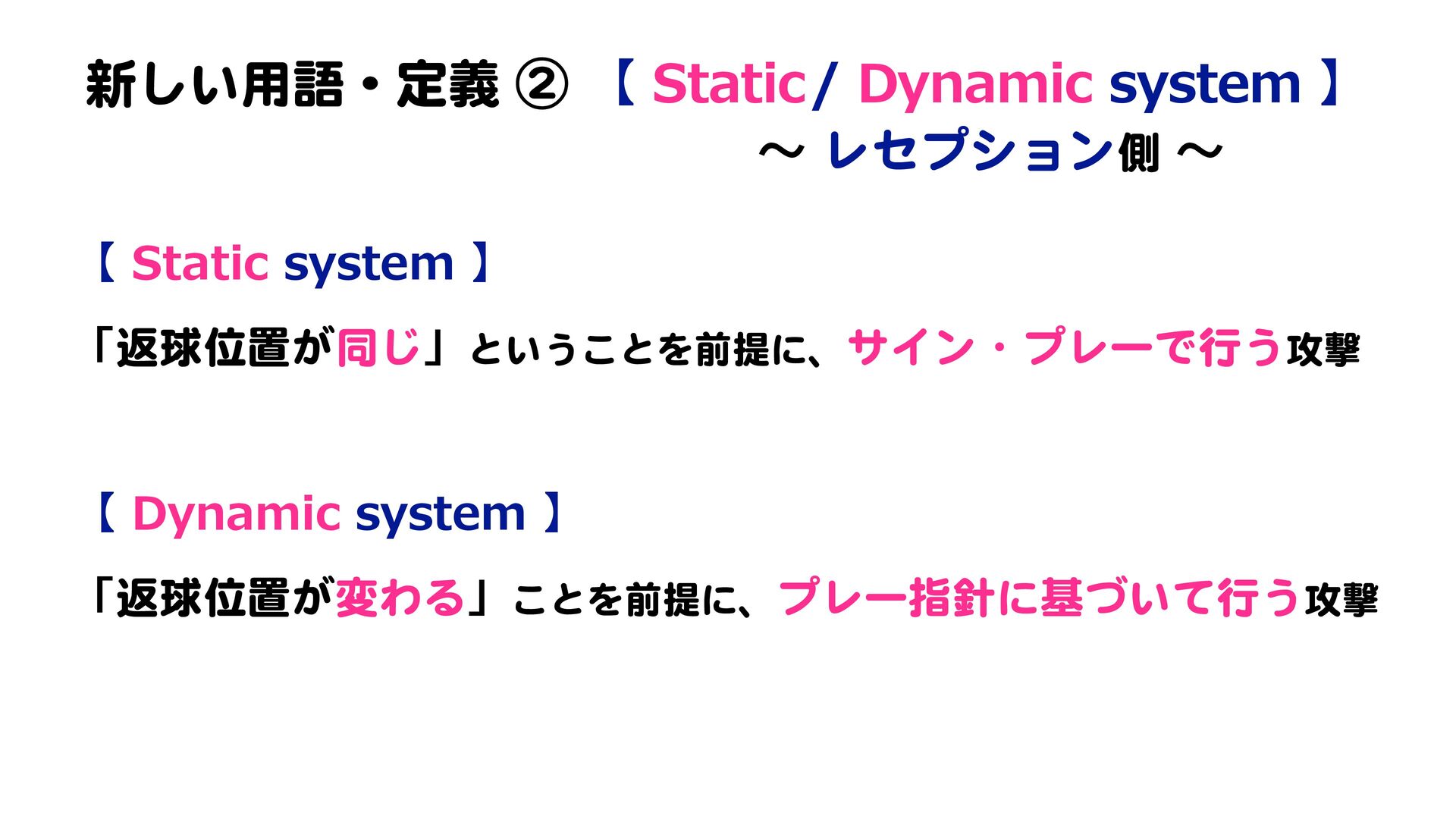 新しい用語・定義 ② 【 Static/ Dynamic system 】
～ レセプション側 ～

【 Static system 】

「返球位置が同じ」ということを前提に、サイン・プレーで行う攻撃

【 Dynamic system 】

「返球位置が変わる」ことを前提に、プレー指針に基づいて行う攻撃